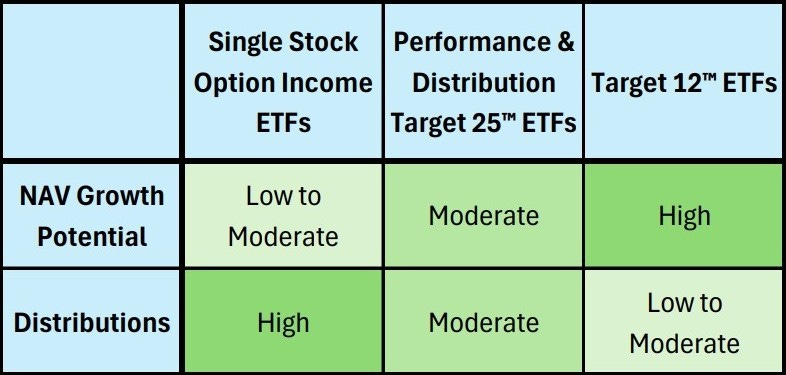 |  | Single Stock Option Income ETFs | Performance & Distribution Target 25™ ETFs | Target 12™ ETFs |
|---|---|---|---|
| NAV Growth Potential | Low to Moderate | Moderate | High |
| Distributions | High | Moderate | Low to Moderate |